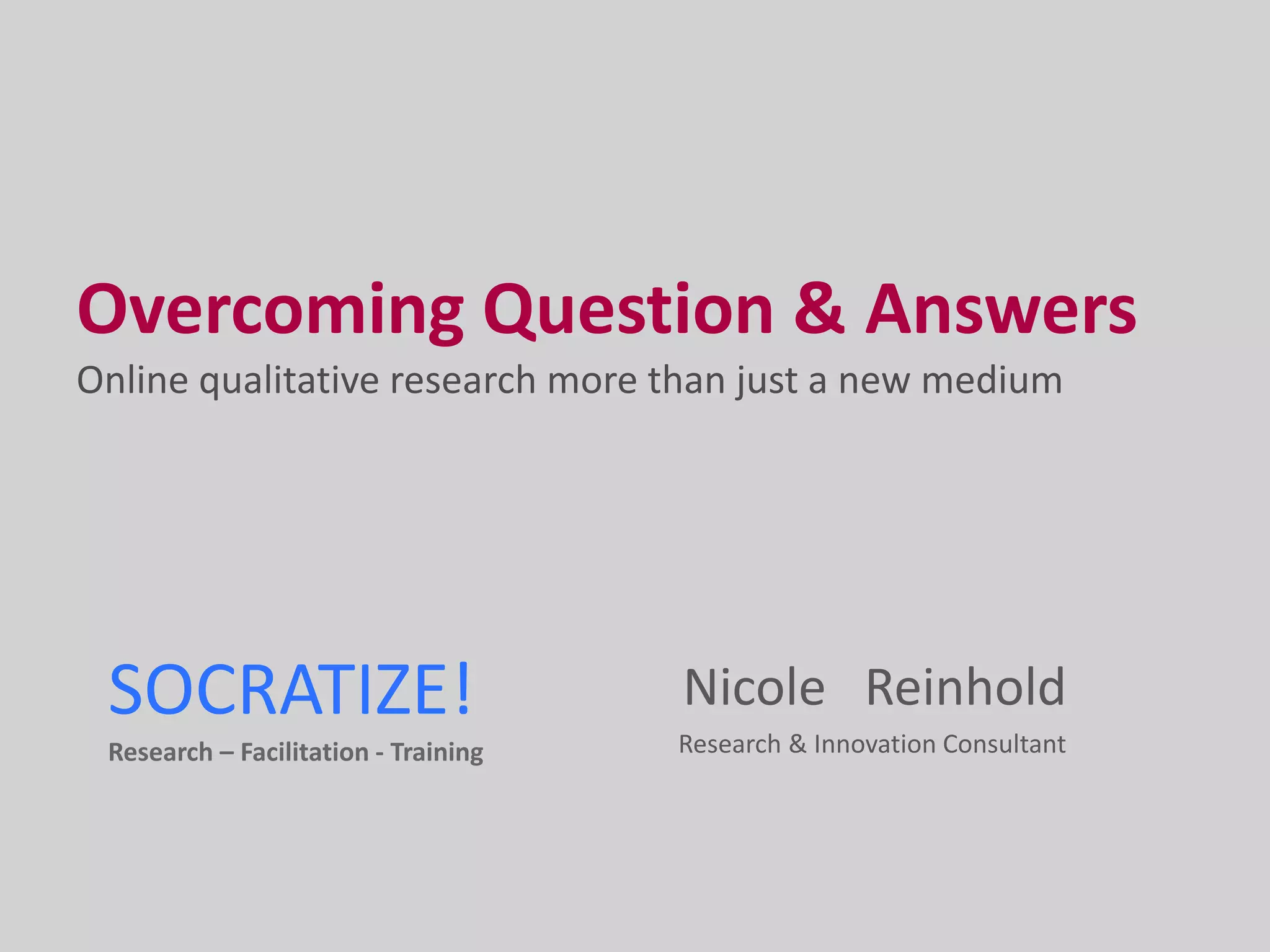 Overcoming Question & Answers

Online qualitative research more than just a new medium

SOCRATIZE!

Research – Facilitation - Training

Nicole Reinhold

Research & Innovation Consultant